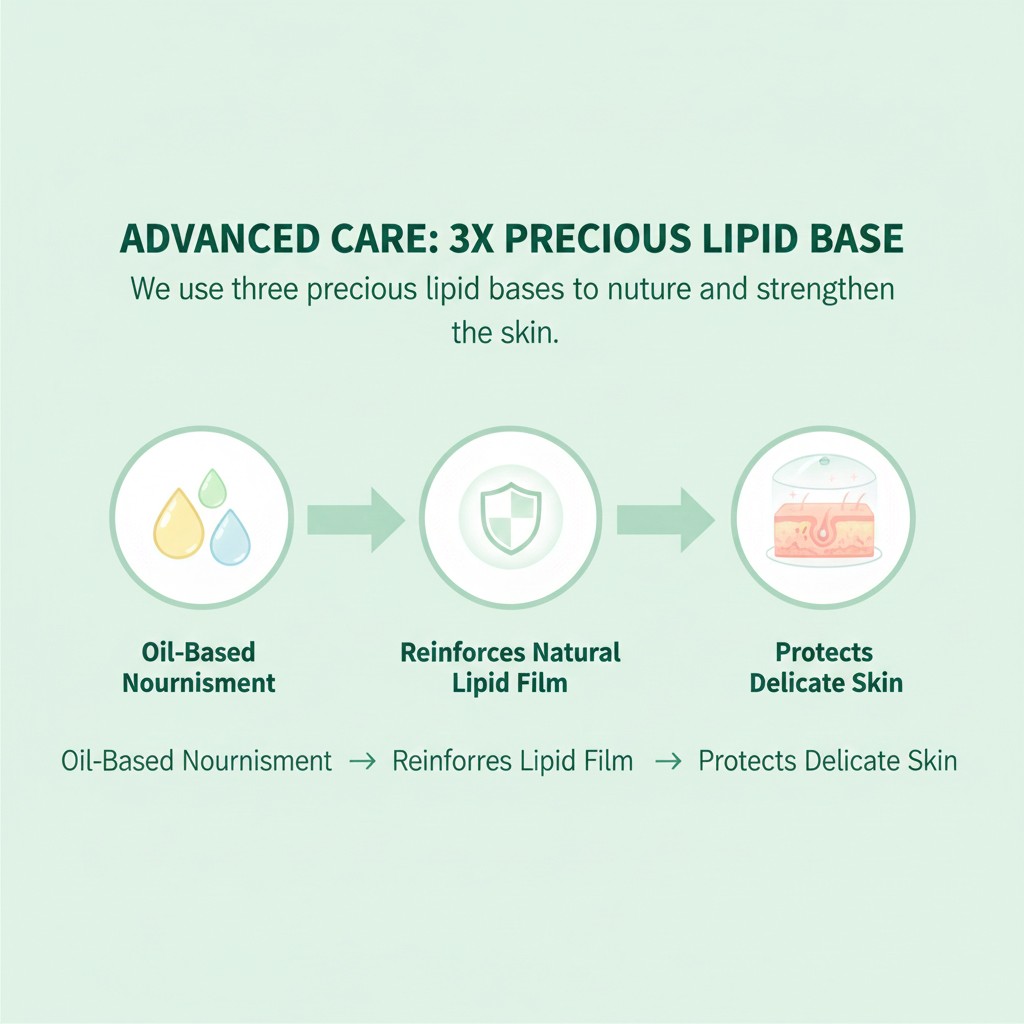 ADVANCED CARE: 3X PRECIOUS LIPID BASE

We use three precious lipid bases to nuture and strengthen the skin.

Oil-Based Nournisment

Reinforces Natural Lipid Film

Protects Delicate Skin

Oil-Based Nournisment → Reinforres Lipid Film → Protects Delicate Skin